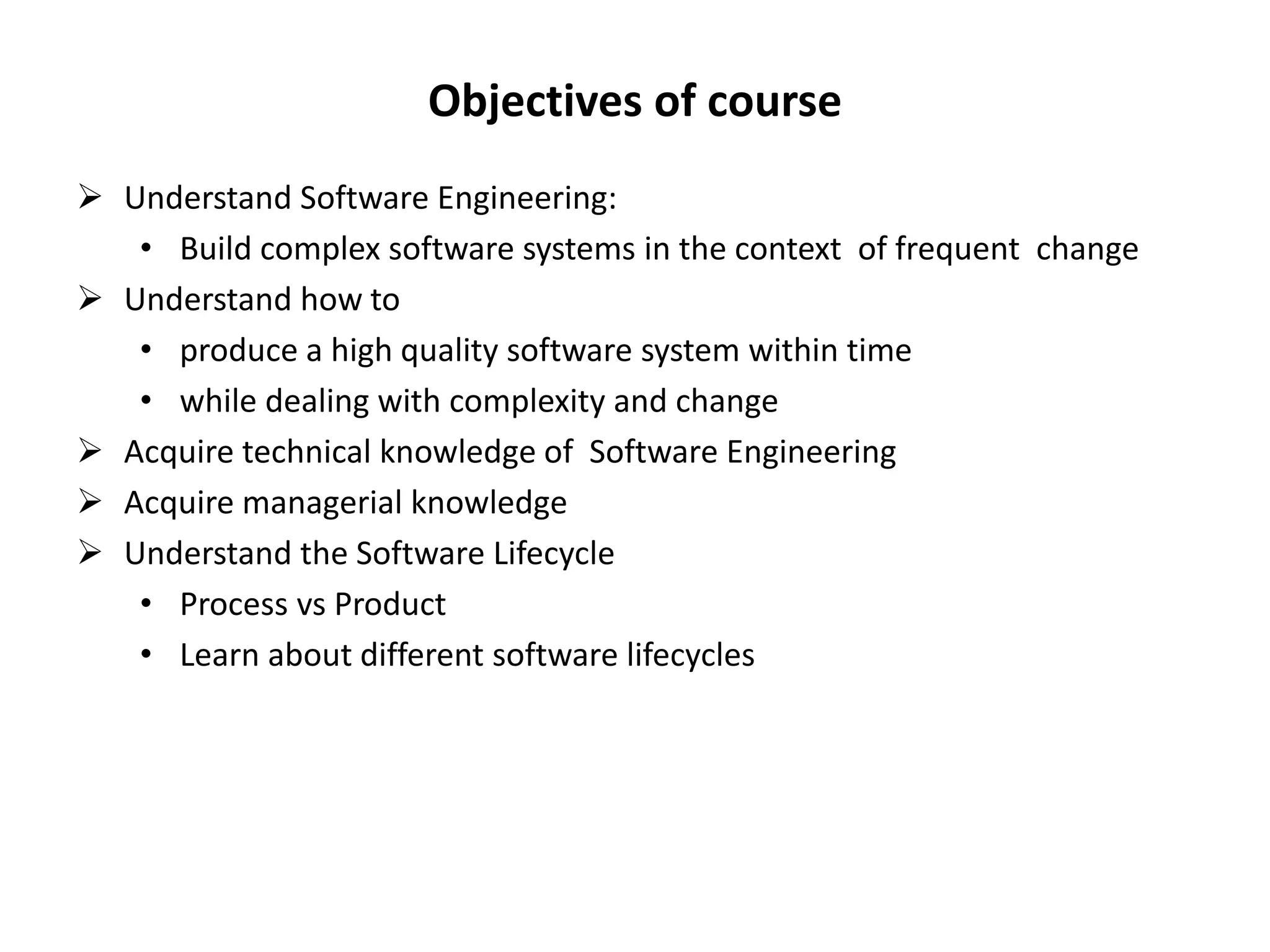 Objectives of course

➢ Understand Software Engineering:
• Build complex software systems in the context of frequent change
➢ Understand how to
• produce a high quality software system within time
• while dealing with complexity and change
➢ Acquire technical knowledge of Software Engineering
➢ Acquire managerial knowledge
➢ Understand the Software Lifecycle
• Process vs Product
• Learn about different software lifecycles